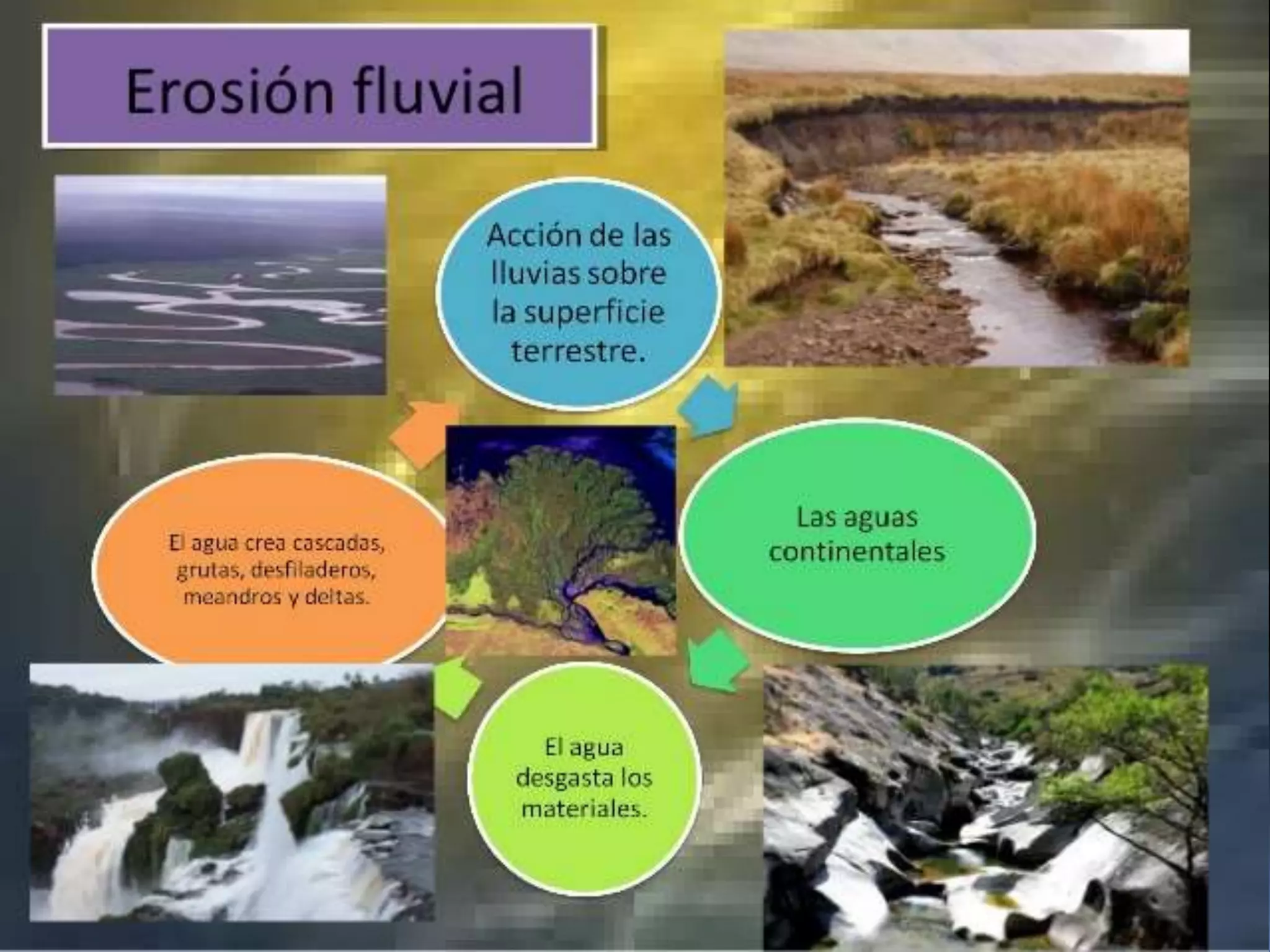 Erosión fluvial

Acción de las lluvias sobre la superficie terrestre.

Las aguas continentales

El agua desgasta los materiales.

El agua crea cascadas, grutas, desfiladeros, meandros y deltas.